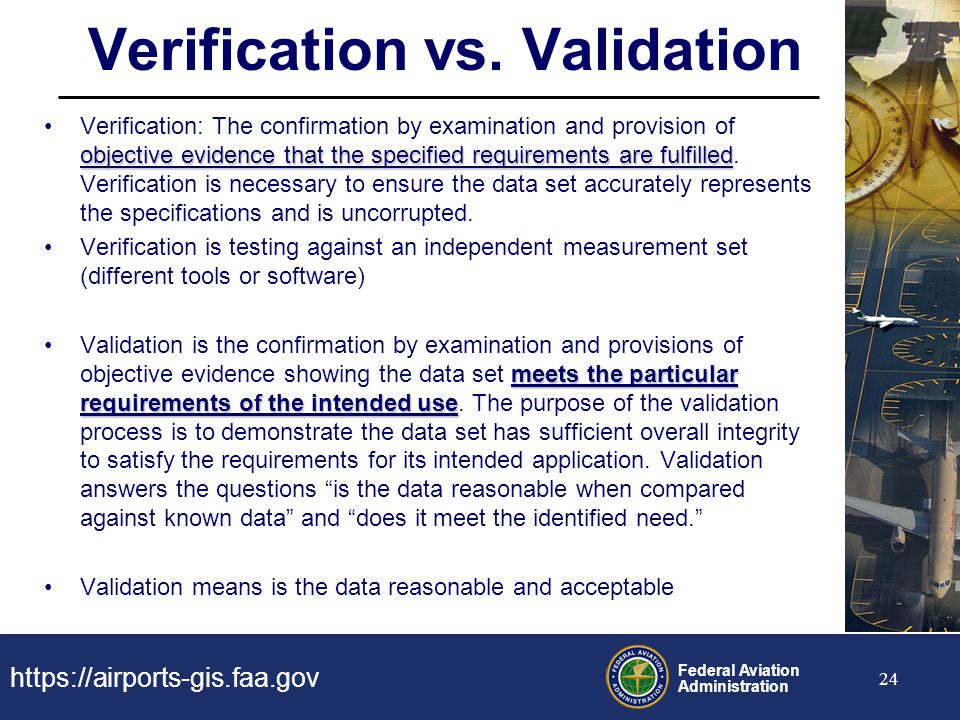 Verification vs. Validation

• Verification: The confirmation by examination and provision of objective evidence that the specified requirements are fulfilled. Verification is necessary to ensure the data set accurately represents the specifications and is uncorrupted.

• Verification is testing against an independent measurement set (different tools or software)

• Validation is the confirmation by examination and provisions of objective evidence showing the data set meets the particular requirements of the intended use. The purpose of the validation process is to demonstrate the data set has sufficient overall integrity to satisfy the requirements for its intended application. Validation answers the questions “is the data reasonable when compared against known data” and “does it meet the identified need.”

• Validation means is the data reasonable and acceptable

https://airports-gis.faa.gov

FEDERAL AVIATION ADMINISTRATION

Federal Aviation Administration

24